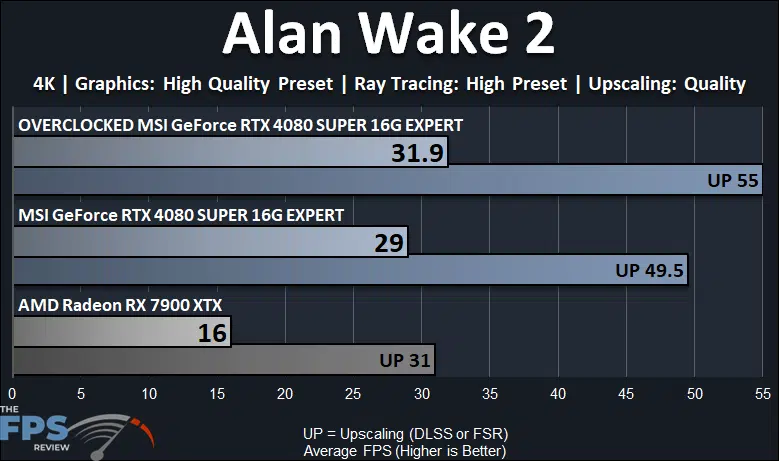 Alan Wake 2

4K | Graphics: High Quality Preset | Ray Tracing: High Preset | Upscaling: Quality

OVERCLOCKED MSI GeForce RTX 4080 SUPER 16G EXPERT

31.9

UP 55

MSI GeForce RTX 4080 SUPER 16G EXPERT

29

UP 49.5

AMD Radeon RX 7900 XTX

16

UP 31

0 5 10 15 20 25 30 35 40 45 50 55

THE FPS REVIEW

UP = Upscaling (DLSS or FSR)
Average FPS (Higher is Better)